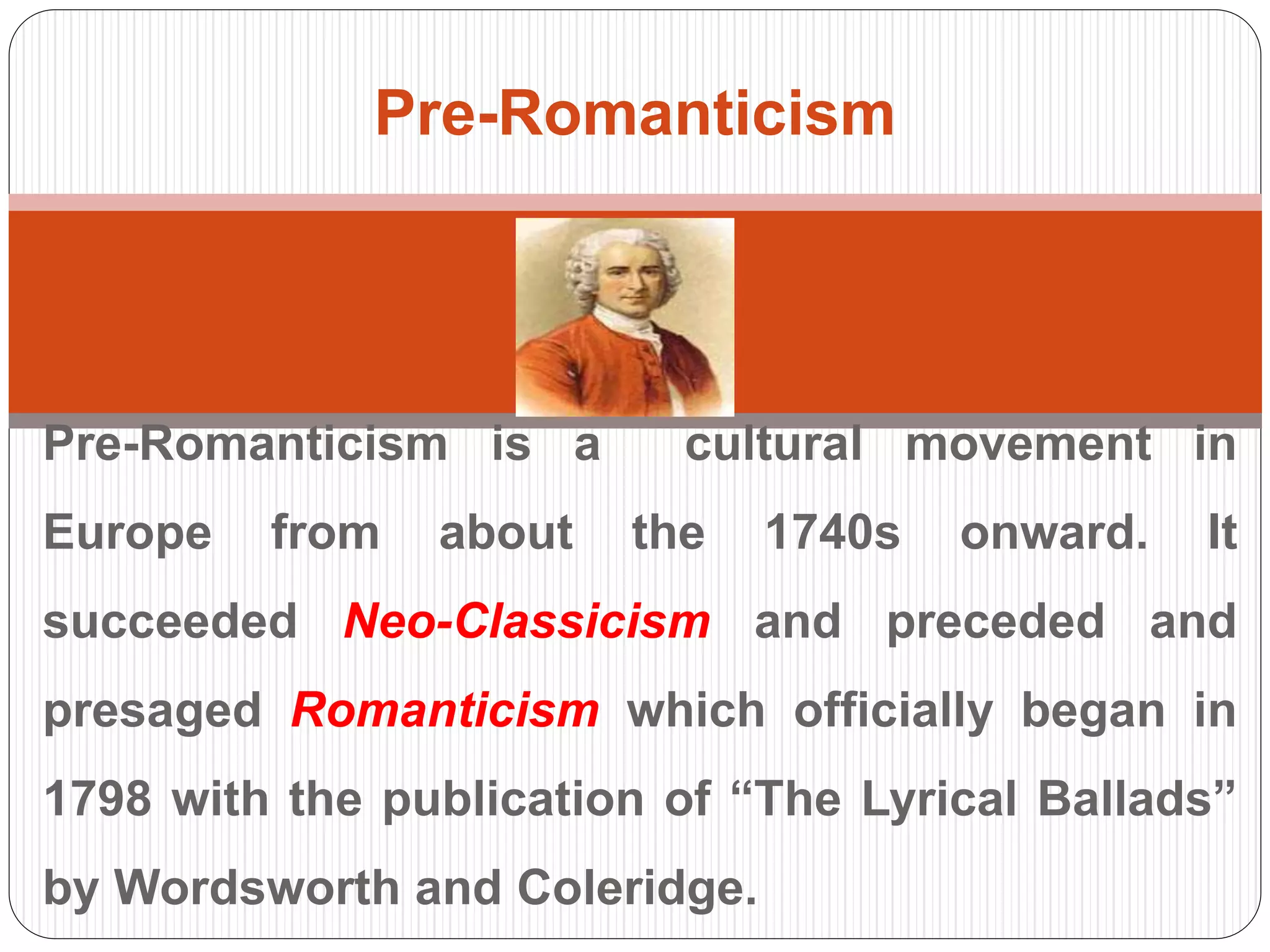 Pre-Romanticism

Pre-Romanticism is a cultural movement in Europe from about the 1740s onward. It succeeded Neo-Classicism and preceded and presaged Romanticism which officially began in 1798 with the publication of “The Lyrical Ballads” by Wordsworth and Coleridge.